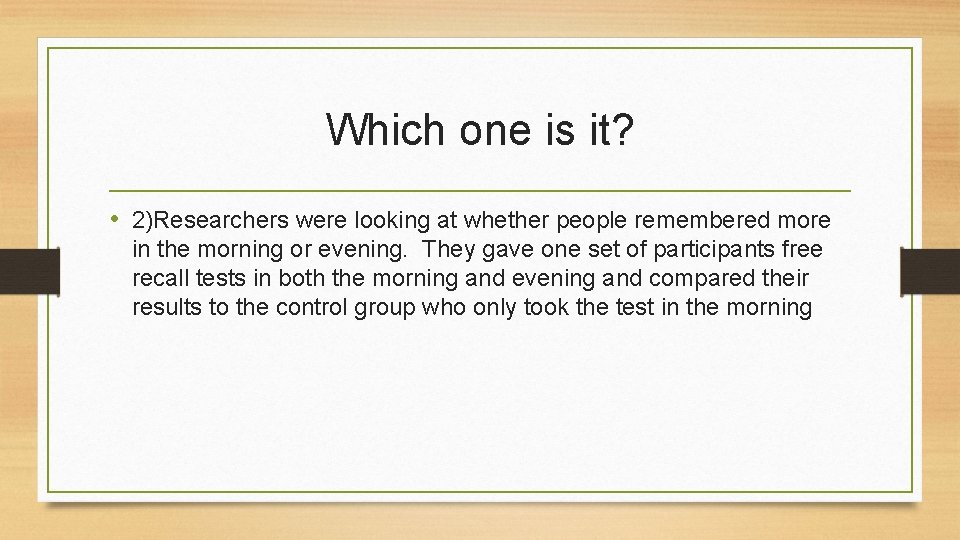 Which one is it?

• 2)Researchers were looking at whether people remembered more in the morning or evening. They gave one set of participants free recall tests in both the morning and evening and compared their results to the control group who only took the test in the morning